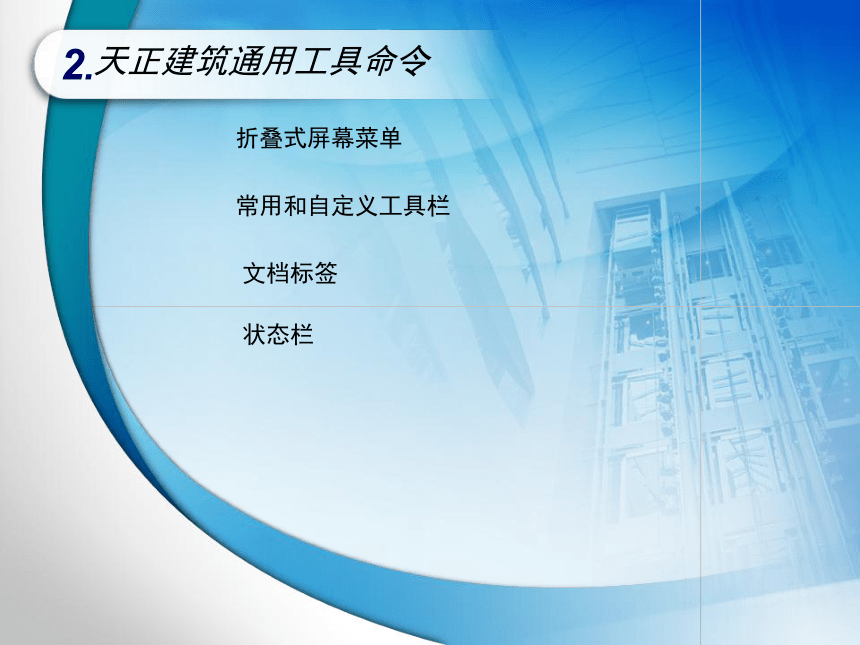 2.天正建筑通用工具命令

折叠式屏幕菜单

常用和自定义工具栏

文档标签

状态栏